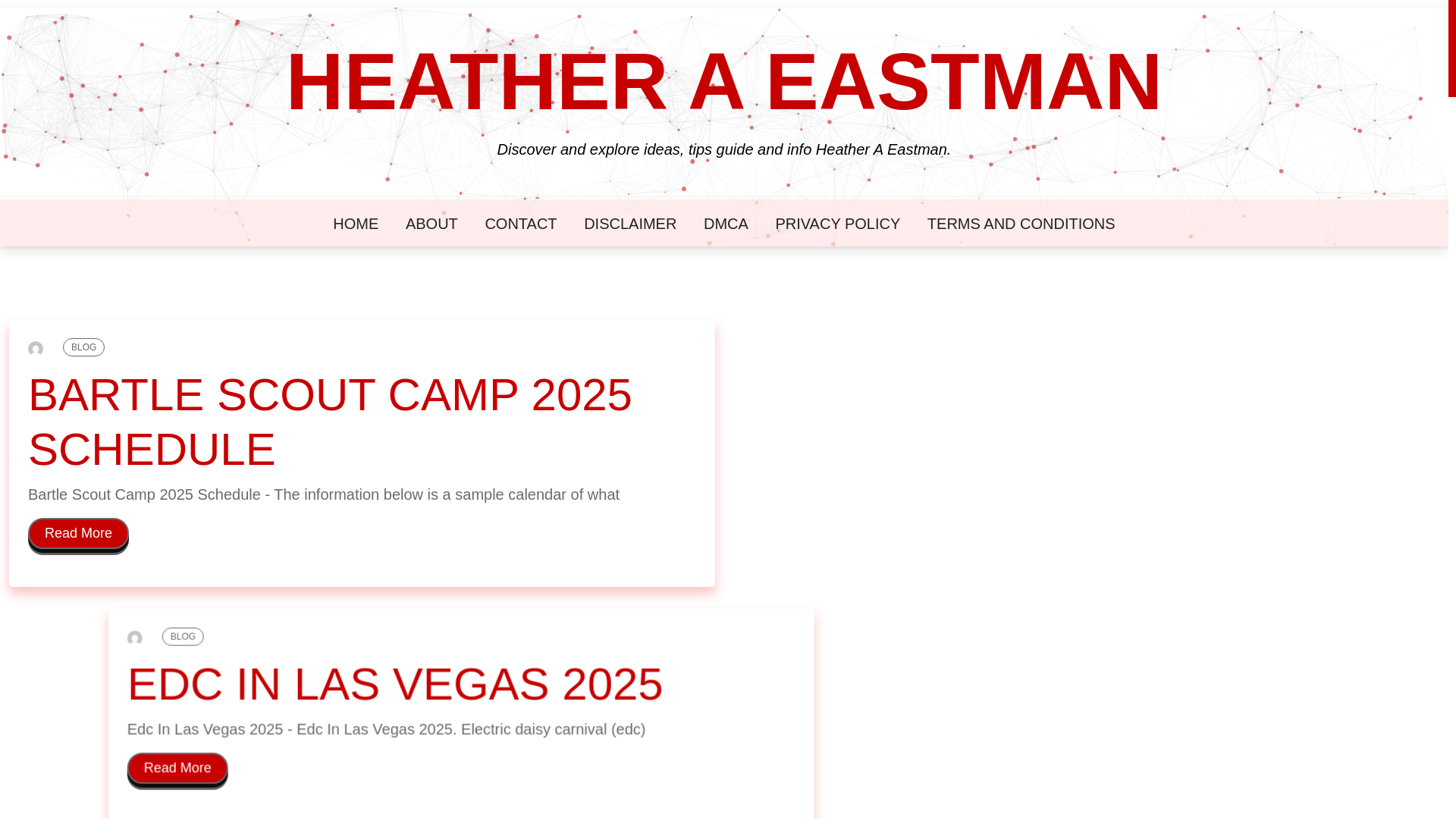 HEATHER A EASTMAN

Discover and explore ideas, tips guide and info Heather A Eastman.

HOME ABOUT CONTACT DISCLAIMER DMCA PRIVACY POLICY TERMS AND CONDITIONS

BLOG

BARTLE SCOUT CAMP 2025 SCHEDULE

Bartle Scout Camp 2025 Schedule - The information below is a sample calendar of what

Read More

BLOG

EDC IN LAS VEGAS 2025

Edc In Las Vegas 2025 - Edc In Las Vegas 2025. Electric daisy carnival (edc)

Read More